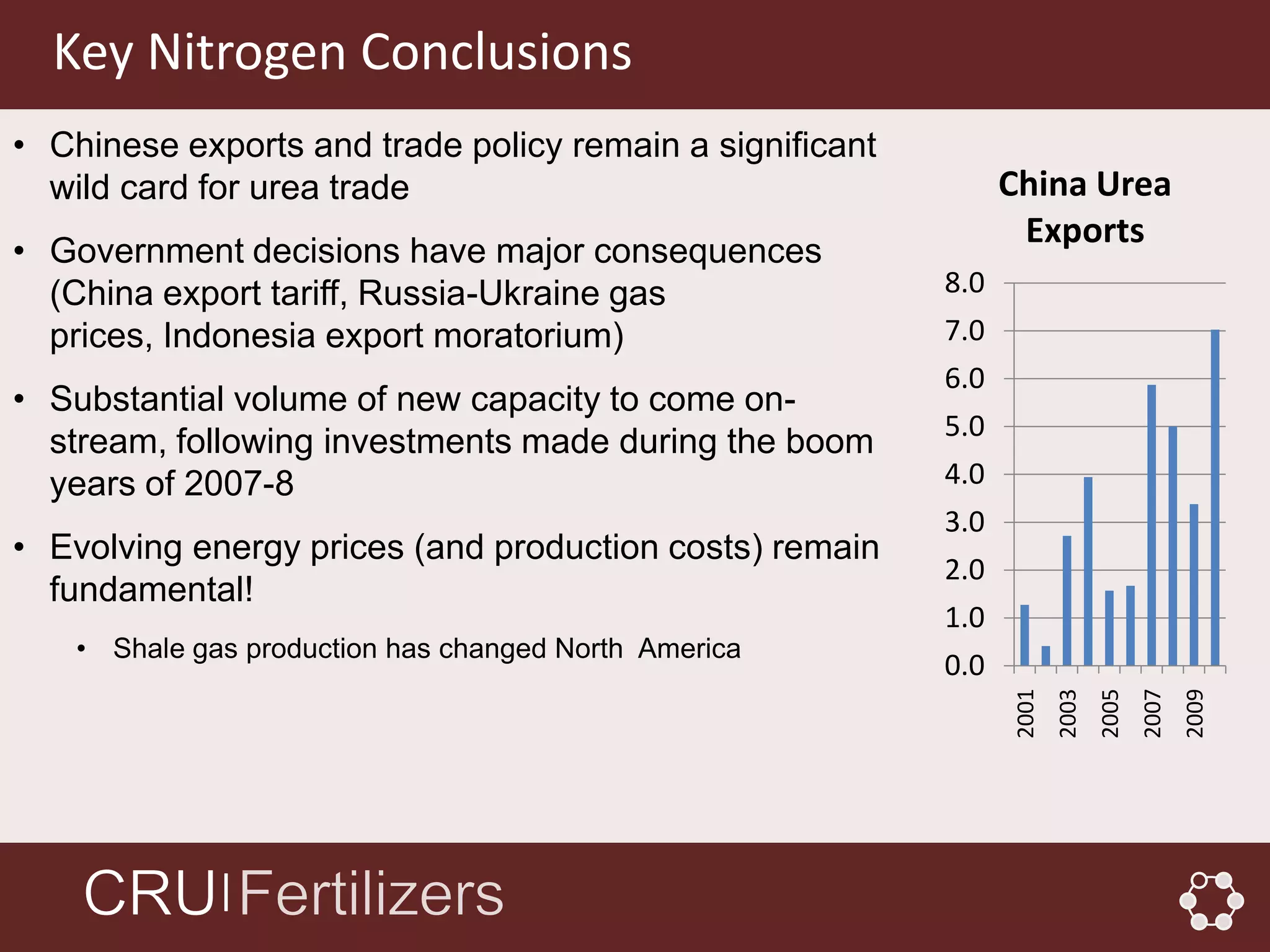 Key Nitrogen Conclusions

• Chinese exports and trade policy remain a significant wild card for urea trade

• Government decisions have major consequences (China export tariff, Russia-Ukraine gas prices, Indonesia export moratorium)

• Substantial volume of new capacity to come on-stream, following investments made during the boom years of 2007-8

• Evolving energy prices (and production costs) remain fundamental!

• Shale gas production has changed North America

China Urea Exports

8.0
7.0
6.0
5.0
4.0
3.0
2.0
1.0
0.0

2001
2003
2005
2007
2009

CRU|Fertilizers